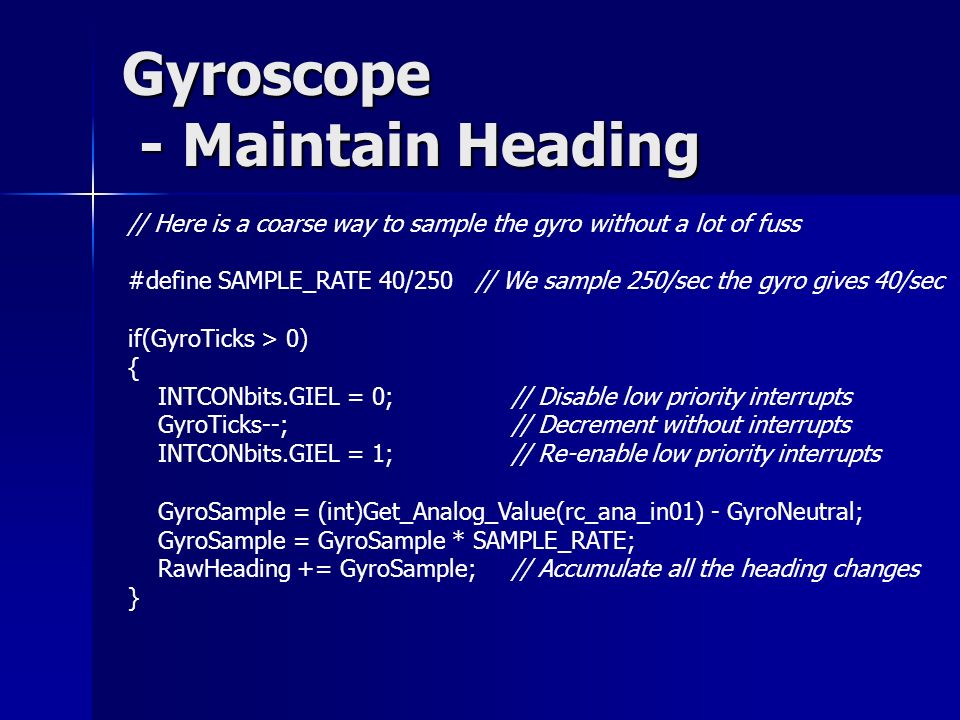 Gyroscope
 - Maintain Heading

// Here is a coarse way to sample the gyro without a lot of fuss

#define SAMPLE_RATE 40/250   // We sample 250/sec the gyro gives 40/sec

if(GyroTicks > 0)
{
    INTCONbits.GIEL = 0;          // Disable low priority interrupts
    GyroTicks--;                  // Decrement without interrupts
    INTCONbits.GIEL = 1;          // Re-enable low priority interrupts

    GyroSample = (int)Get_Analog_Value(rc_ana_in01) - GyroNeutral;
    GyroSample = GyroSample * SAMPLE_RATE;
    RawHeading += GyroSample;     // Accumulate all the heading changes
}